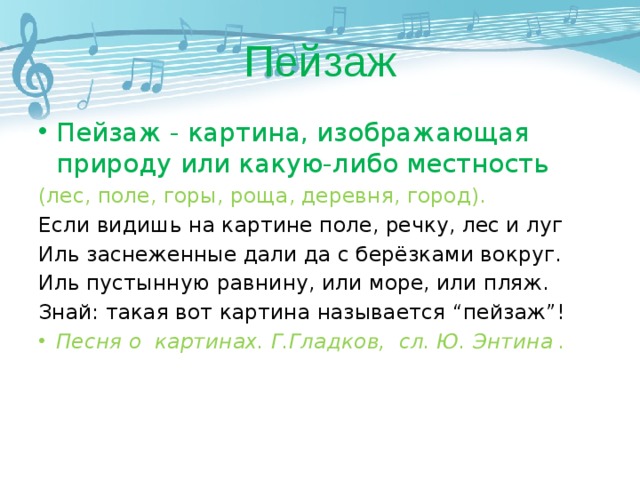 Пейзаж

• Пейзаж - картина, изображающая природу или какую-либо местность

(лес, поле, горы, роща, деревня, город).

Если видишь на картине поле, речку, лес и луг
Иль заснеженные дали да с берёзками вокруг.
Иль пустынную равнину, или море, или пляж.
Знай: такая вот картина называется “пейзаж”!

• Песня о картинах. Г.Гладков, сл. Ю. Энтина .